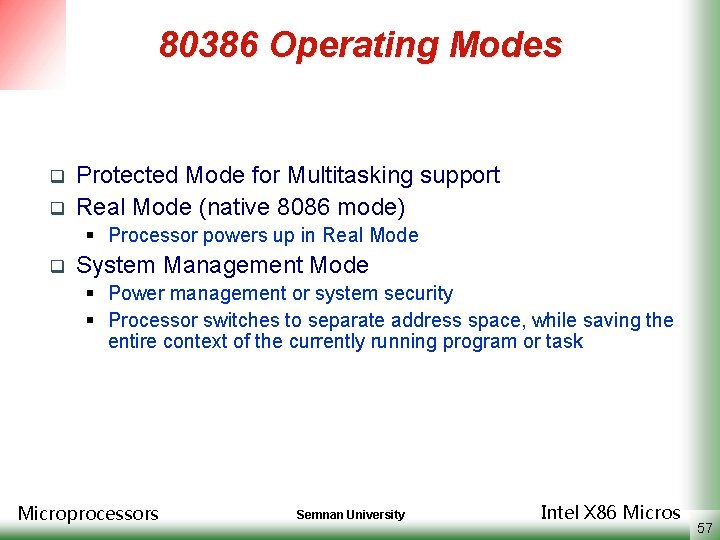 80386 Operating Modes

❑ Protected Mode for Multitasking support
❑ Real Mode (native 8086 mode)
▪ Processor powers up in Real Mode
❑ System Management Mode
▪ Power management or system security
▪ Processor switches to separate address space, while saving the entire context of the currently running program or task

Microprocessors

Semnan University

Intel X86 Micros

57